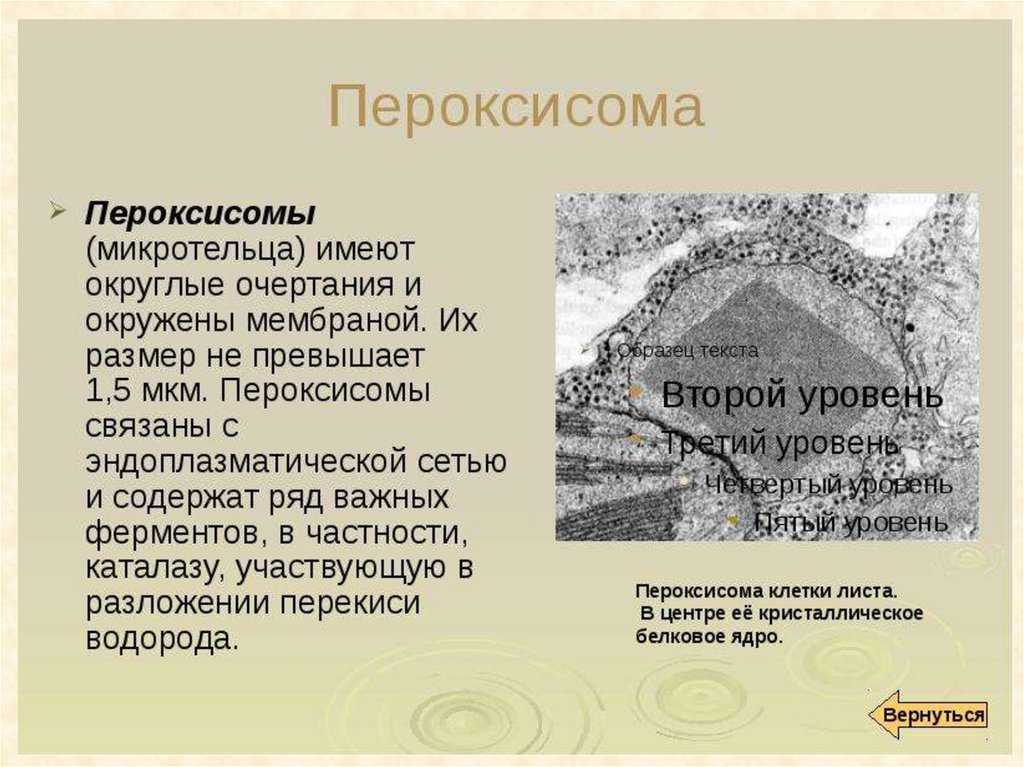 Пероксисома

Пероксисомы (микротельца) имеют округлые очертания и окружены мембраной. Их размер не превышает 1,5 мкм. Пероксисомы связаны с эндоплазматической сетью и содержат ряд важных ферментов, в частности, каталазу, участвующую в разложении перекиси водорода.

Образец текста
Второй уровень
Третий уровень
Четвертый уровень
Пятый уровень

Пероксисома клетки листа.
В центре её кристаллическое белковое ядро.

Вернуться